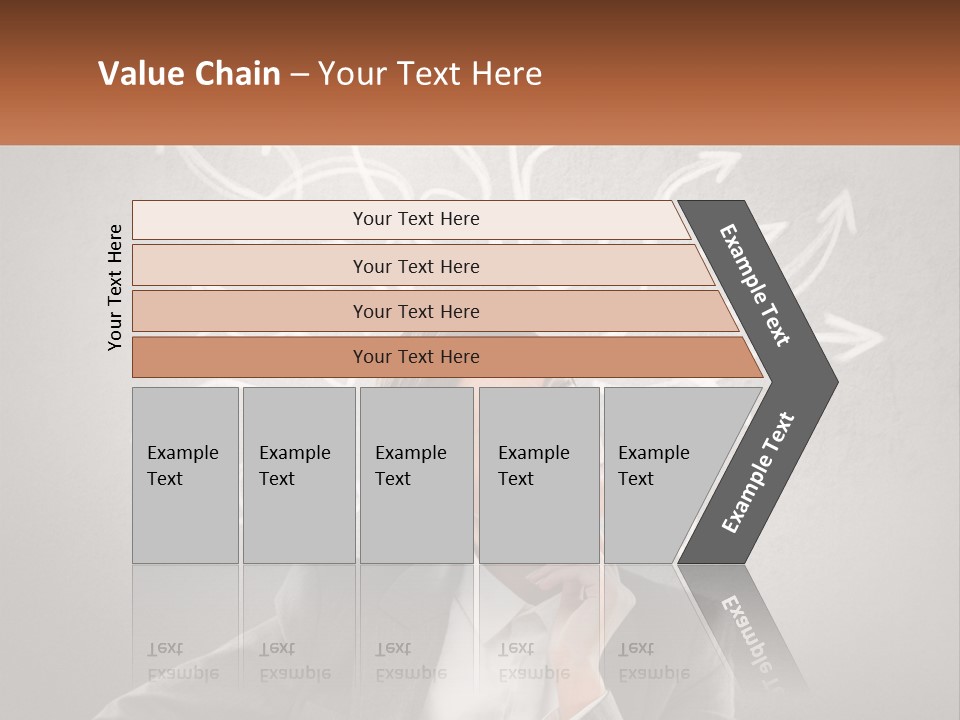 Value Chain – Your Text Here

Your Text Here

Your Text Here

Your Text Here

Your Text Here

Your Text Here

Example Text

Example Text

Example Text

Example Text

Example Text

Example Text

Example Text